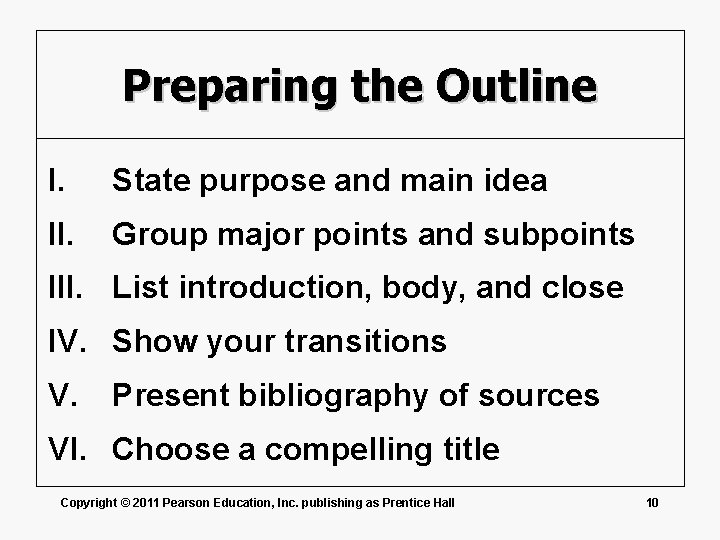 Preparing the Outline

I. State purpose and main idea
II. Group major points and subpoints
III. List introduction, body, and close
IV. Show your transitions
V. Present bibliography of sources
VI. Choose a compelling title

Copyright © 2011 Pearson Education, Inc. publishing as Prentice Hall

10